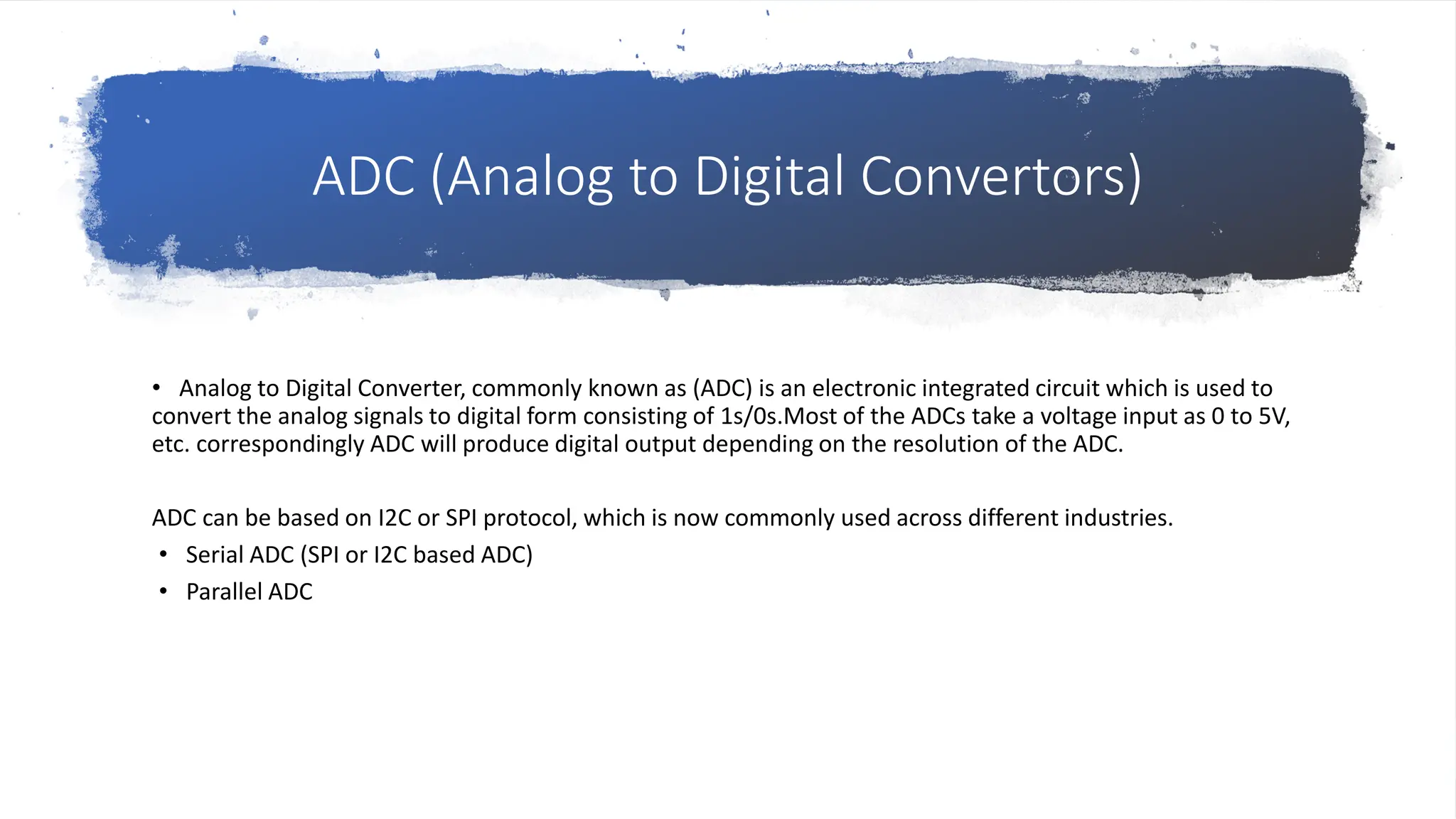 ADC (Analog to Digital Convertors)

• Analog to Digital Converter, commonly known as (ADC) is an electronic integrated circuit which is used to convert the analog signals to digital form consisting of 1s/0s.Most of the ADCs take a voltage input as 0 to 5V, etc. correspondingly ADC will produce digital output depending on the resolution of the ADC.

ADC can be based on I2C or SPI protocol, which is now commonly used across different industries.

• Serial ADC (SPI or I2C based ADC)
• Parallel ADC